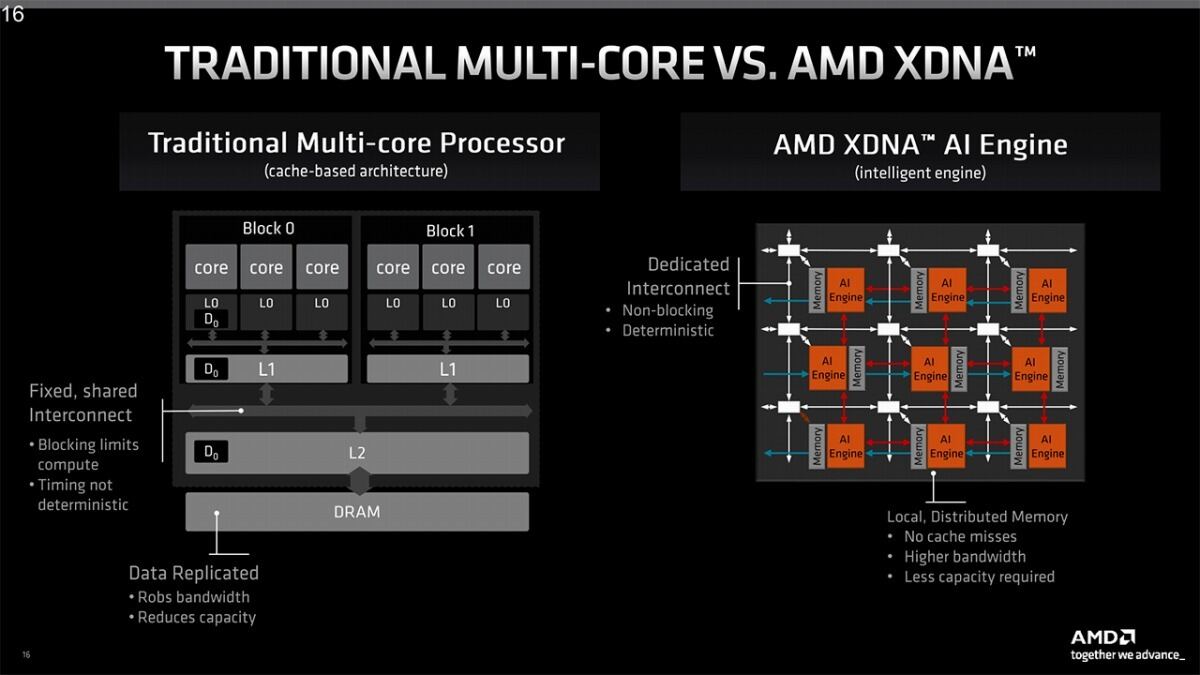 16

TRADITIONAL MULTI-CORE VS. AMD XDNA™

Traditional Multi-core Processor
(cache-based architecture)

Block 0

core core core

L0 L0 L0

$D_0$

$D_0$ L1

Block 1

core core core

L0 L0 L0

L1

Fixed, shared Interconnect
• Blocking limits compute
• Timing not deterministic

$D_0$ L2

DRAM

Data Replicated
• Robs bandwidth
• Reduces capacity

AMD XDNA™ AI Engine
(intelligent engine)

Dedicated Interconnect
• Non-blocking
• Deterministic

Memory AI Engine Memory AI Engine Memory AI Engine

AI Engine Memory AI Engine Memory AI Engine Memory

Memory AI Engine Memory AI Engine Memory AI Engine

Local, Distributed Memory
• No cache misses
• Higher bandwidth
• Less capacity required

16

AMD
together we advance_